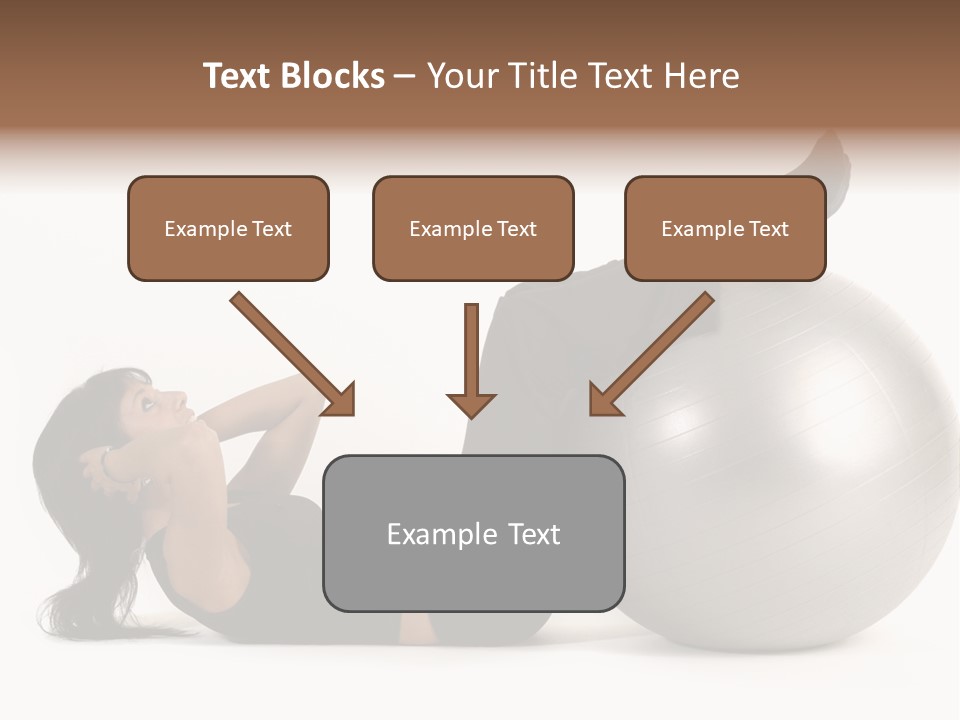 Text Blocks – Your Title Text Here

Example Text

Example Text

Example Text

Example Text